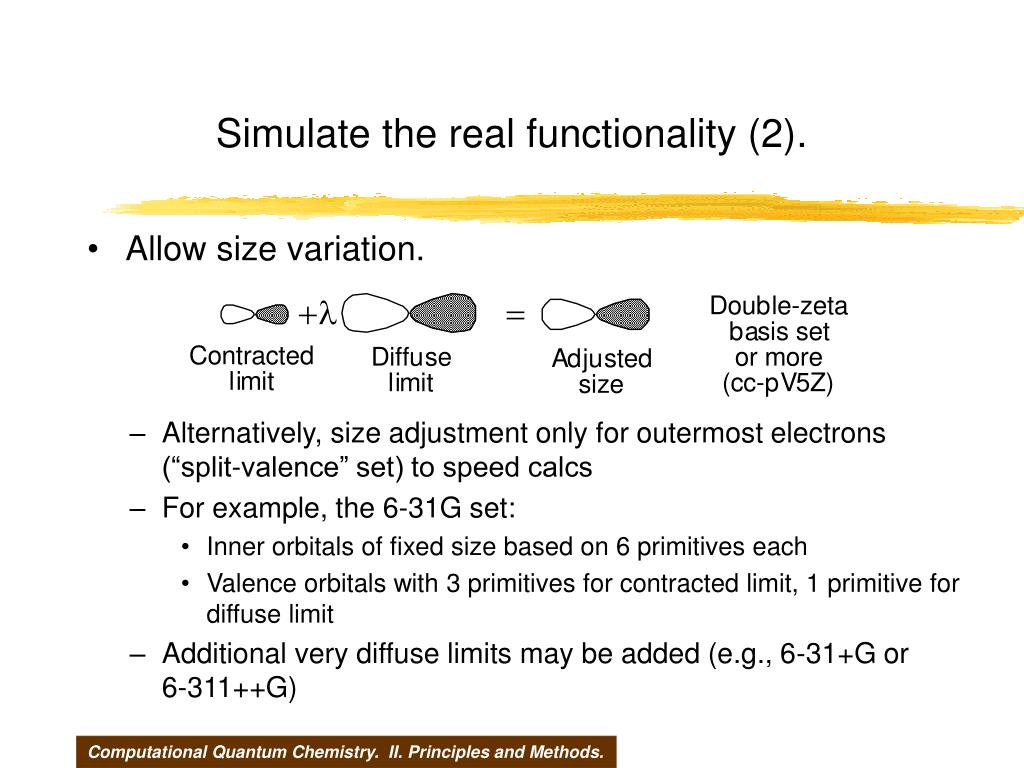 Simulate the real functionality (2).

• Allow size variation.

$+\lambda$ $=$

Contracted limit

Diffuse limit

Adjusted size

Double-zeta basis set or more (cc-pV5Z)

– Alternatively, size adjustment only for outermost electrons (“split-valence” set) to speed calcs

– For example, the 6-31G set:

• Inner orbitals of fixed size based on 6 primitives each

• Valence orbitals with 3 primitives for contracted limit, 1 primitive for diffuse limit

– Additional very diffuse limits may be added (e.g., 6-31+G or 6-311++G)

Computational Quantum Chemistry. II. Principles and Methods.